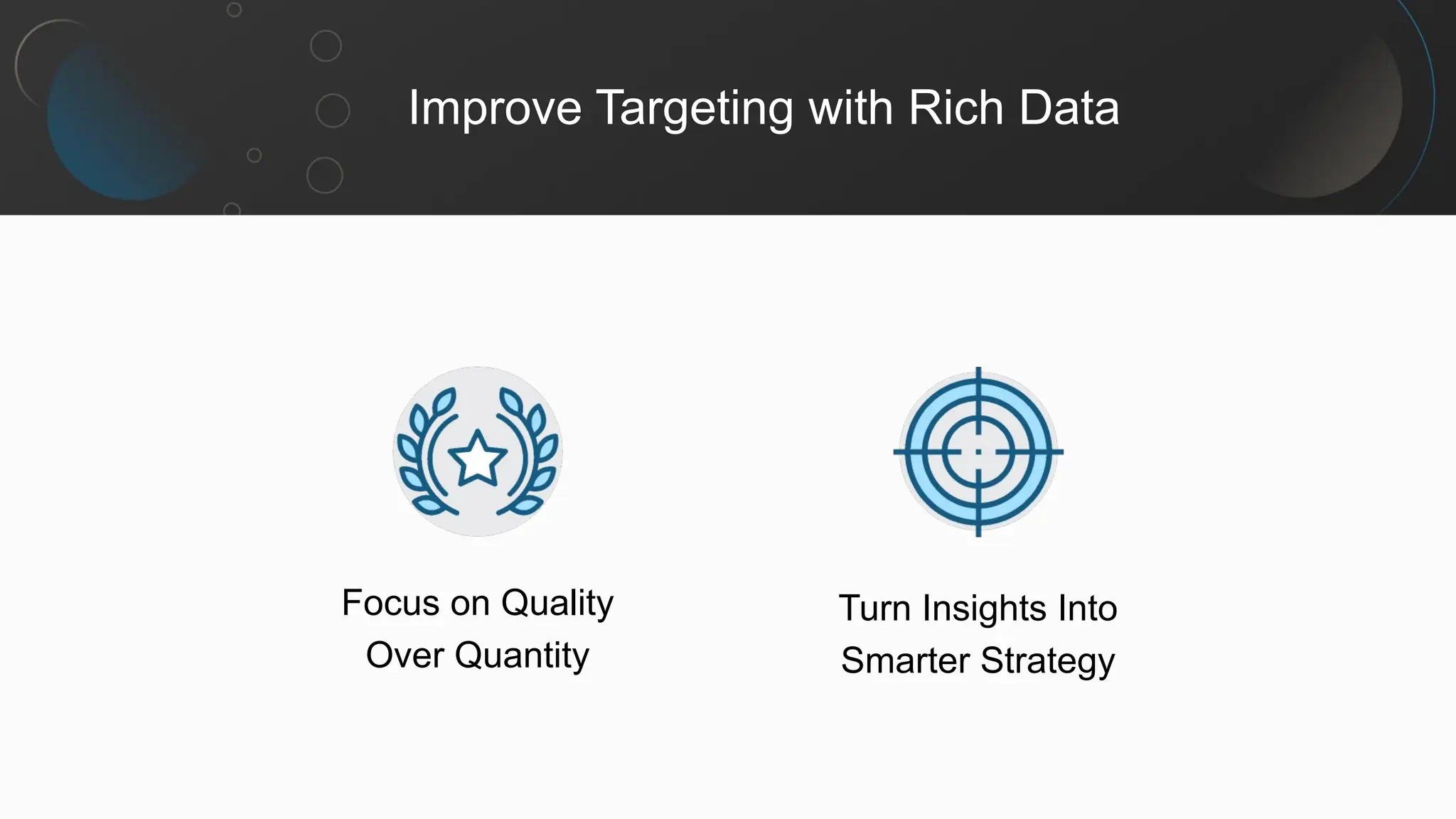 Improve Targeting with Rich Data

Focus on Quality Over Quantity

Turn Insights Into Smarter Strategy